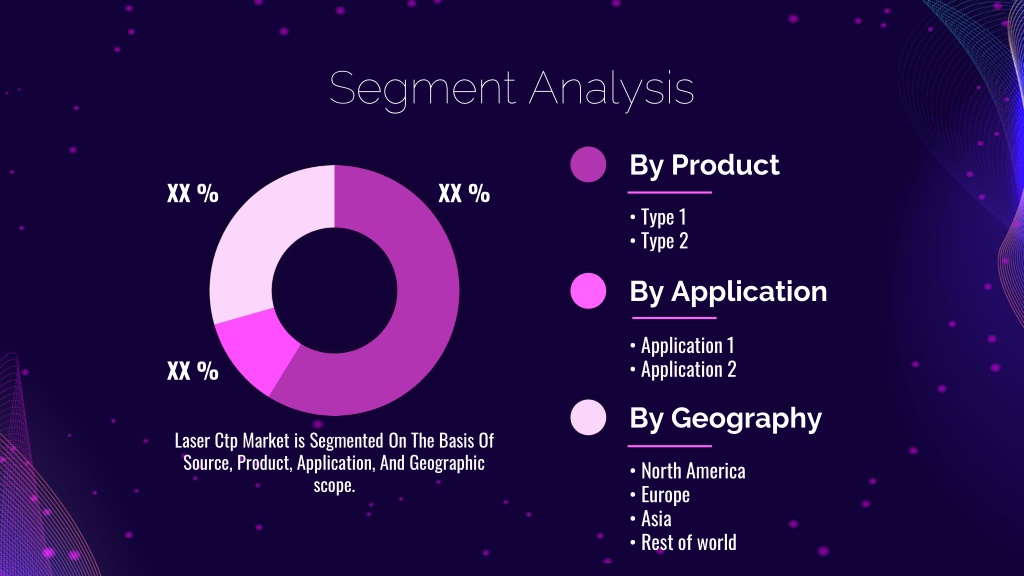 Segment Analysis

XX %

XX %

XX %

Laser Ctp Market is Segmented On The Basis Of Source, Product, Application, And Geographic scope.

By Product

• Type 1
• Type 2

By Application

• Application 1
• Application 2

By Geography

• North America
• Europe
• Asia
• Rest of world